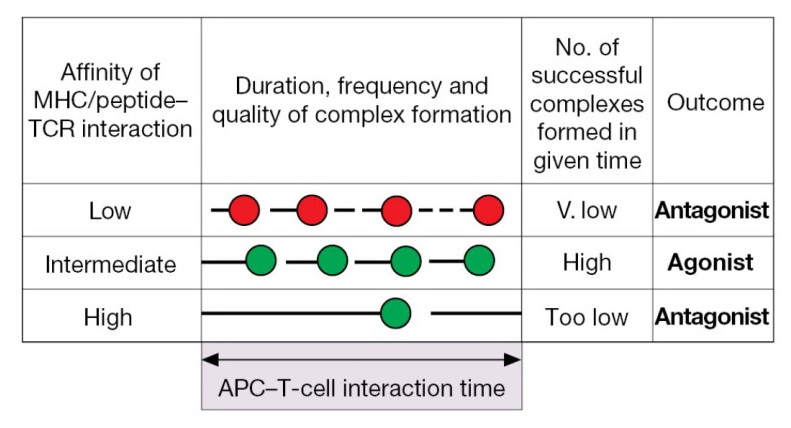 | Affinity of MHC/peptide–TCR interaction | Duration, frequency and quality of complex formation | No. of successful complexes formed in given time | Outcome |
|---|---|---|---|
| Low | | V. low | **Antagonist** |
| Intermediate | | High | **Agonist** |
| High | | Too low | **Antagonist** |

APC–T-cell interaction time